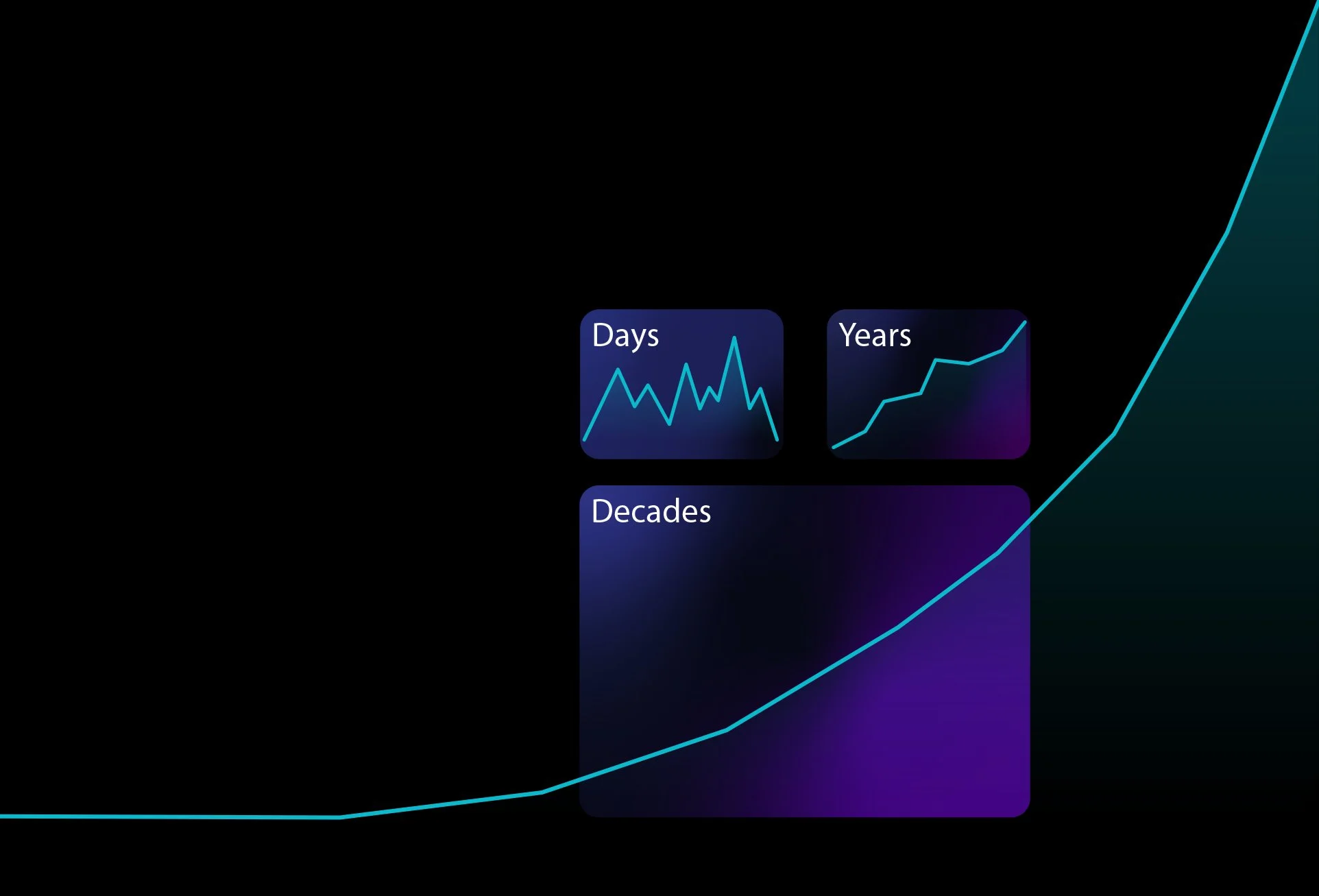 Days

Years

Decades